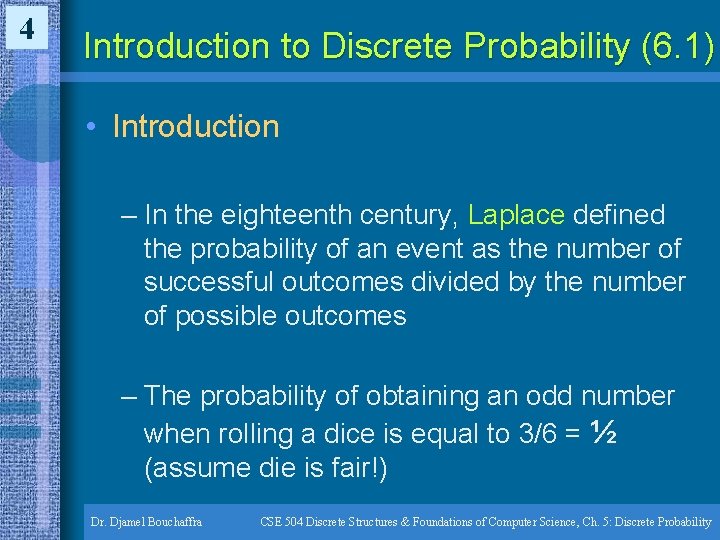 4

Introduction to Discrete Probability (6.1)

• Introduction

– In the eighteenth century, Laplace defined the probability of an event as the number of successful outcomes divided by the number of possible outcomes

– The probability of obtaining an odd number when rolling a dice is equal to 3/6 = ½ (assume die is fair!)

Dr. Djamel Bouchaffra

CSE 504 Discrete Structures & Foundations of Computer Science, Ch. 5: Discrete Probability